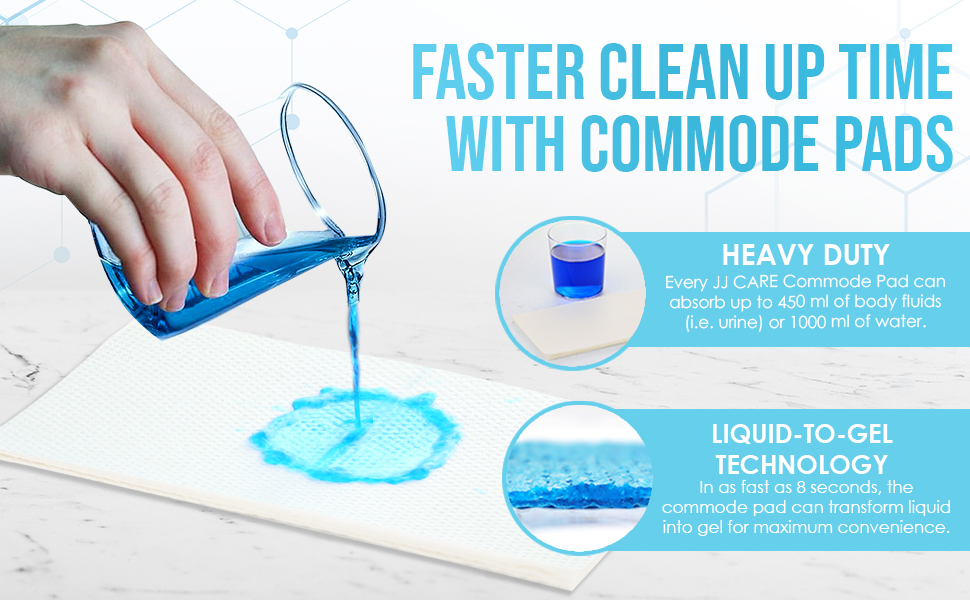 FASTER CLEAN UP TIME WITH COMMODE PADS

HEAVY DUTY
Every JJ CARE Commode Pad can absorb up to 450 ml of body fluids (i.e. urine) or 1000 ml of water.

LIQUID-TO-GEL TECHNOLOGY
In as fast as 8 seconds, the commode pad can transform liquid into gel for maximum convenience.